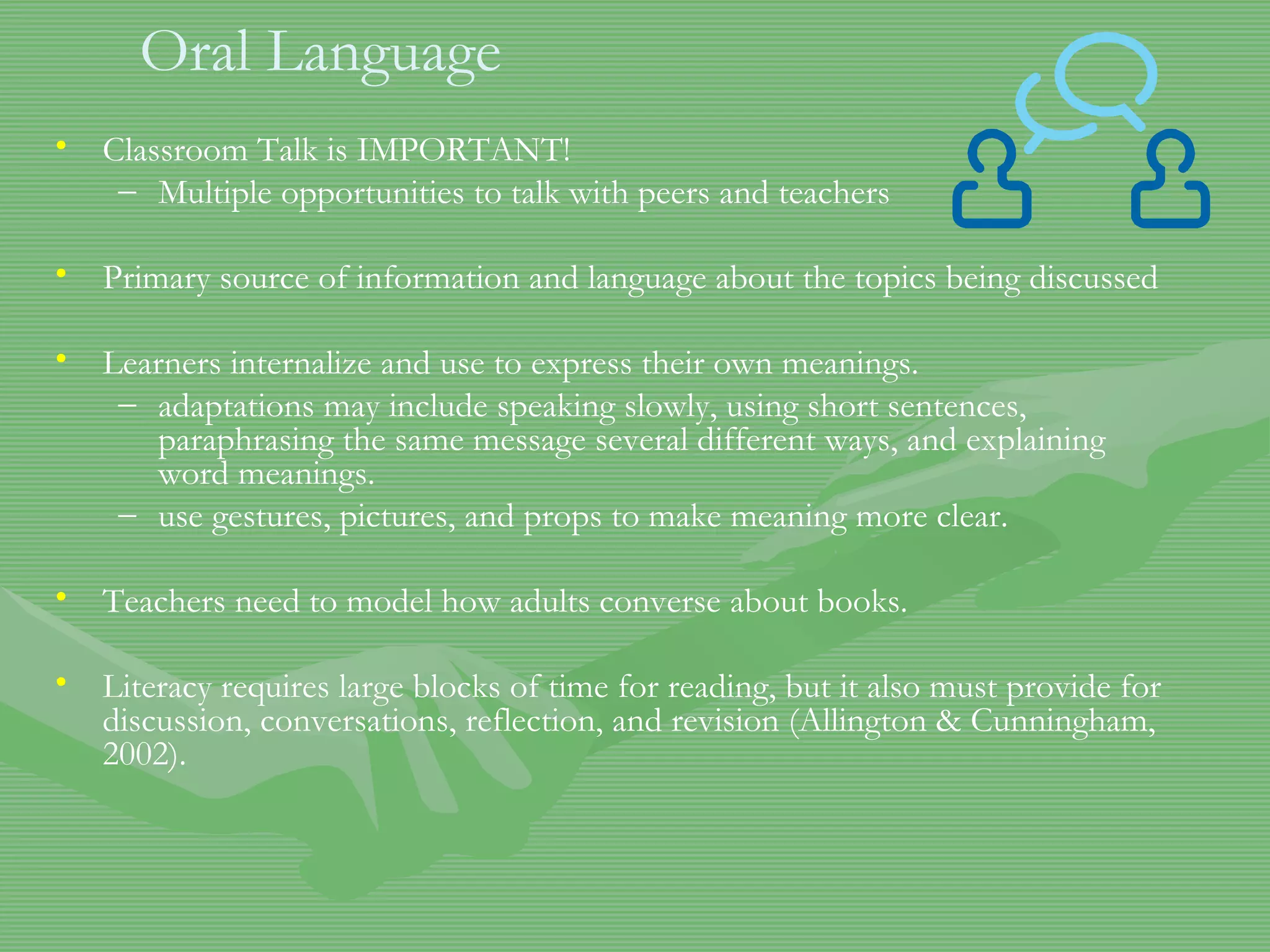 Oral Language

• Classroom Talk is IMPORTANT!
– Multiple opportunities to talk with peers and teachers

• Primary source of information and language about the topics being discussed

• Learners internalize and use to express their own meanings.
– adaptations may include speaking slowly, using short sentences, paraphrasing the same message several different ways, and explaining word meanings.
– use gestures, pictures, and props to make meaning more clear.

• Teachers need to model how adults converse about books.

• Literacy requires large blocks of time for reading, but it also must provide for discussion, conversations, reflection, and revision (Allington & Cunningham, 2002).